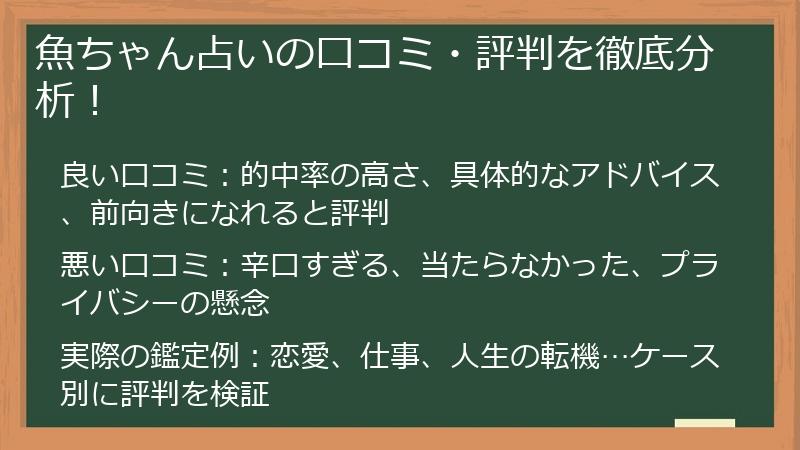 魚ちゃん占いの口コミ・評判を徹底分析！

良い口コミ：的中率の高さ、具体的なアドバイス、前向きになれると評判

悪い口コミ：辛口すぎる、当たらなかった、プライバシーの懸念

実際の鑑定例：恋愛、仕事、人生の転機…ケース別に評判を検証